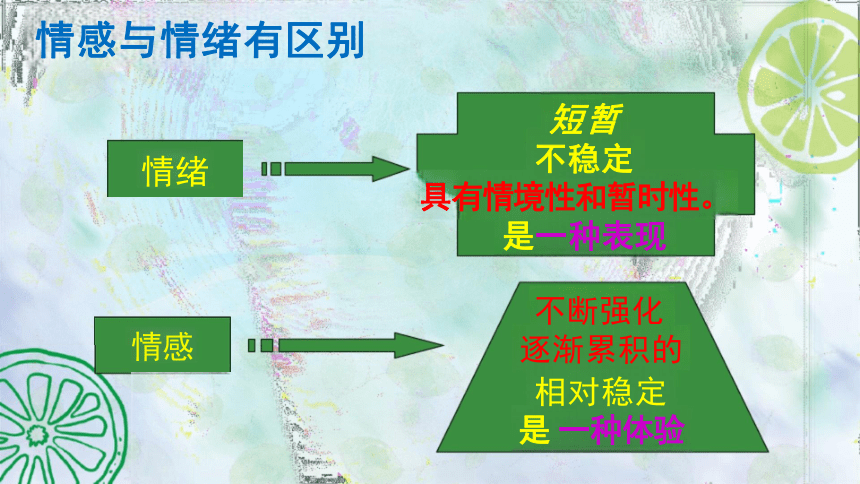 情感与情绪有区别

情绪

短暂
不稳定
具有情境性和暂时性。
是一种表现

情感

不断强化
逐渐累积的
相对稳定
是 一种体验